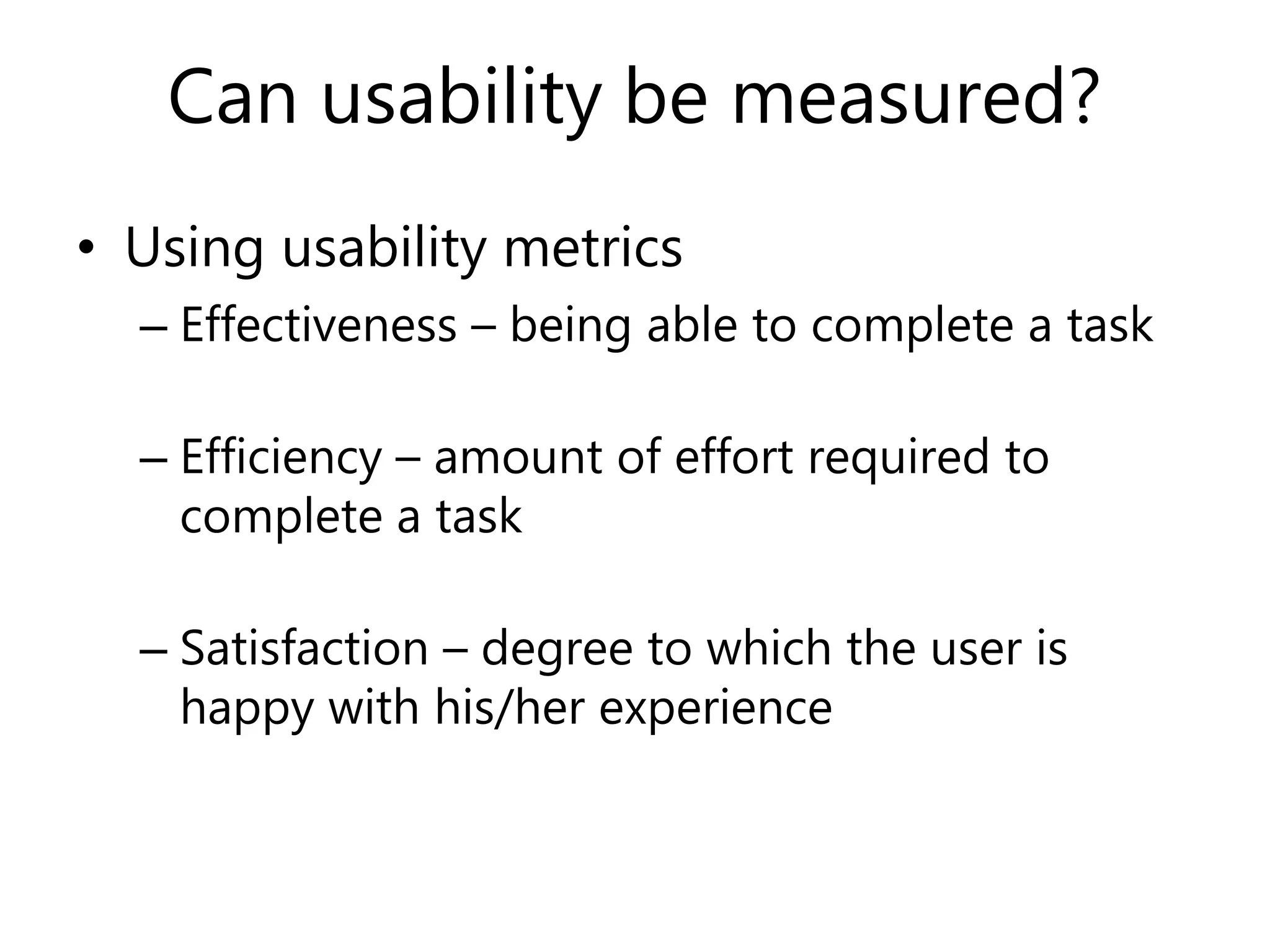 Can usability be measured?

• Using usability metrics
– Effectiveness – being able to complete a task

– Efficiency – amount of effort required to complete a task

– Satisfaction – degree to which the user is happy with his/her experience